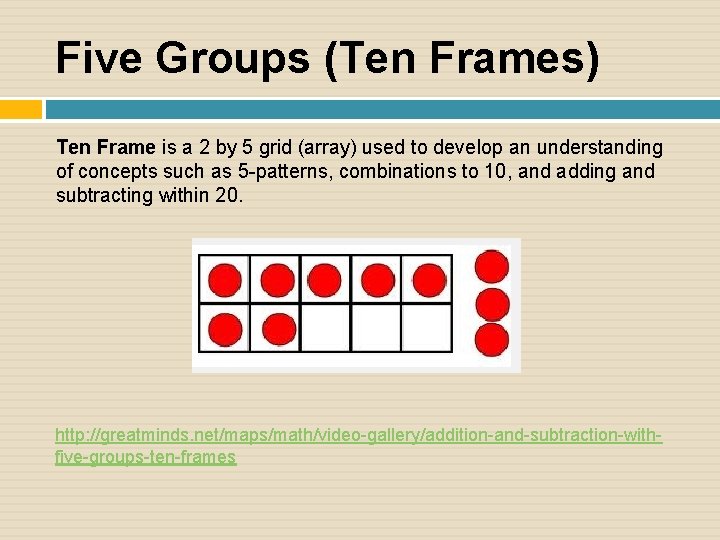 Five Groups (Ten Frames)

Ten Frame is a 2 by 5 grid (array) used to develop an understanding of concepts such as 5-patterns, combinations to 10, and adding and subtracting within 20.

http://greatminds.net/maps/math/video-gallery/addition-and-subtraction-with-five-groups-ten-frames